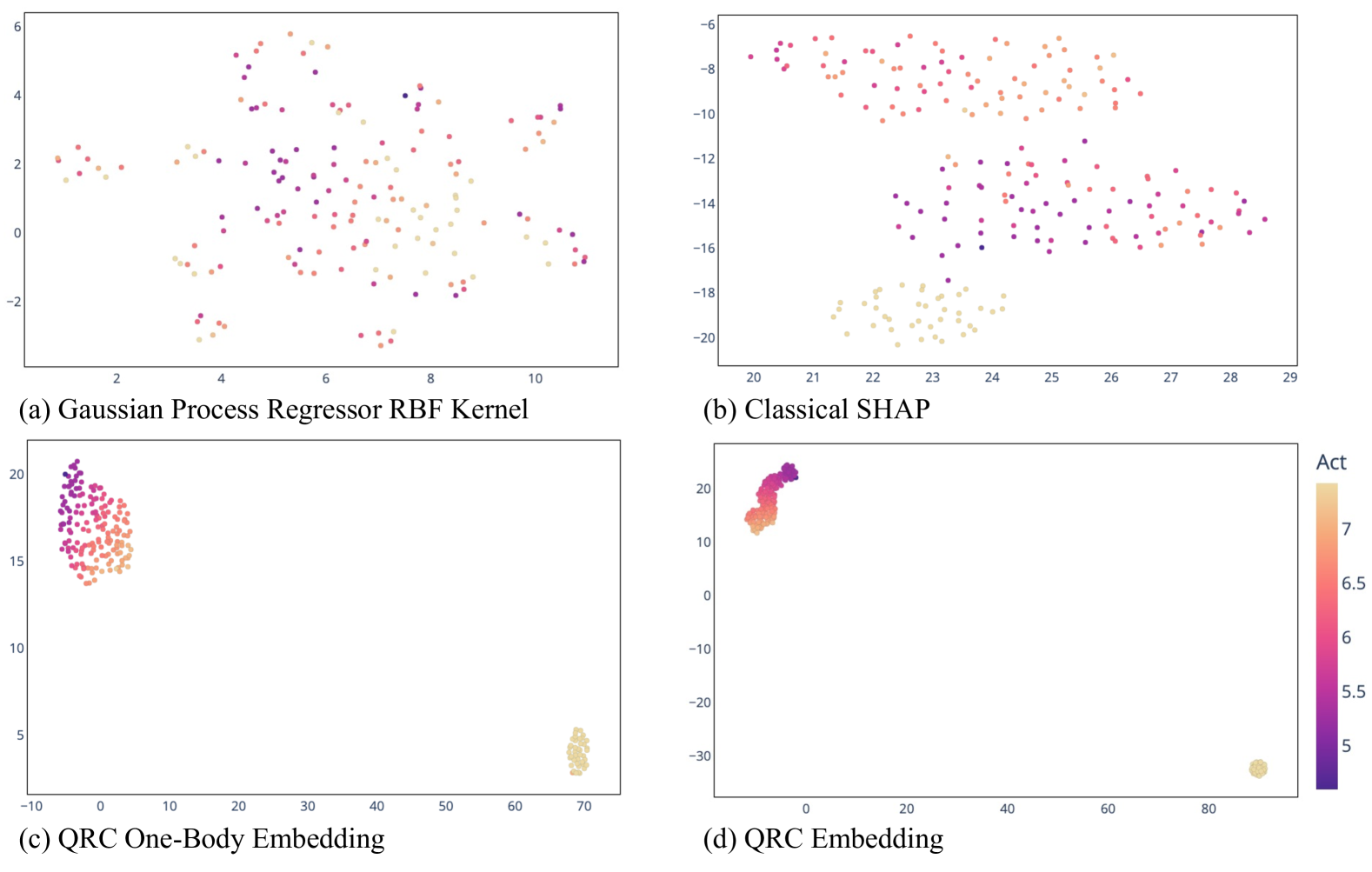 6
4
2
0
−2
2
4
6
8
10
(a) Gaussian Process Regressor RBF Kernel

−6
−8
−10
−12
−14
−16
−18
−20
20
21
22
23
24
25
26
27
28
29
(b) Classical SHAP

20
15
10
5
−10
0
10
20
30
40
50
60
70
(c) QRC One-Body Embedding

20
10
0
−10
−20
−30
0
20
40
60
80
(d) QRC Embedding

Act
7
6.5
6
5.5
5